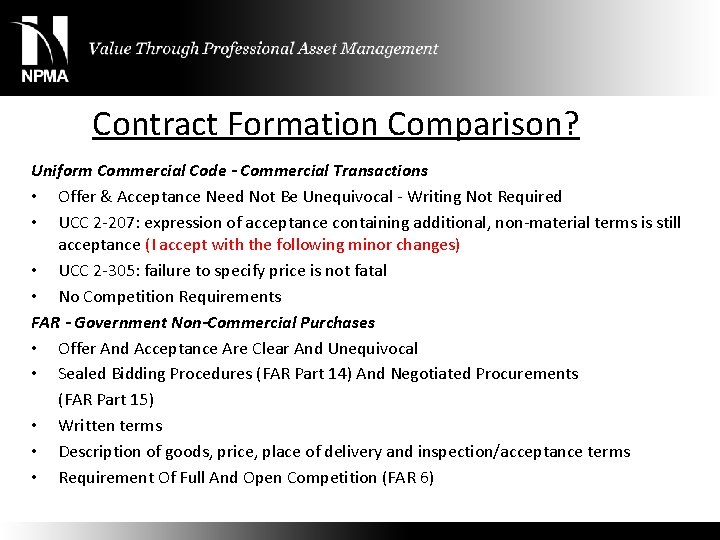 NPMA

Value Through Professional Asset Management

Contract Formation Comparison?

Uniform Commercial Code - Commercial Transactions

• Offer & Acceptance Need Not Be Unequivocal - Writing Not Required
• UCC 2-207: expression of acceptance containing additional, non-material terms is still acceptance (I accept with the following minor changes)
• UCC 2-305: failure to specify price is not fatal
• No Competition Requirements

FAR - Government Non-Commercial Purchases

• Offer And Acceptance Are Clear And Unequivocal
• Sealed Bidding Procedures (FAR Part 14) And Negotiated Procurements (FAR Part 15)
• Written terms
• Description of goods, price, place of delivery and inspection/acceptance terms
• Requirement Of Full And Open Competition (FAR 6)